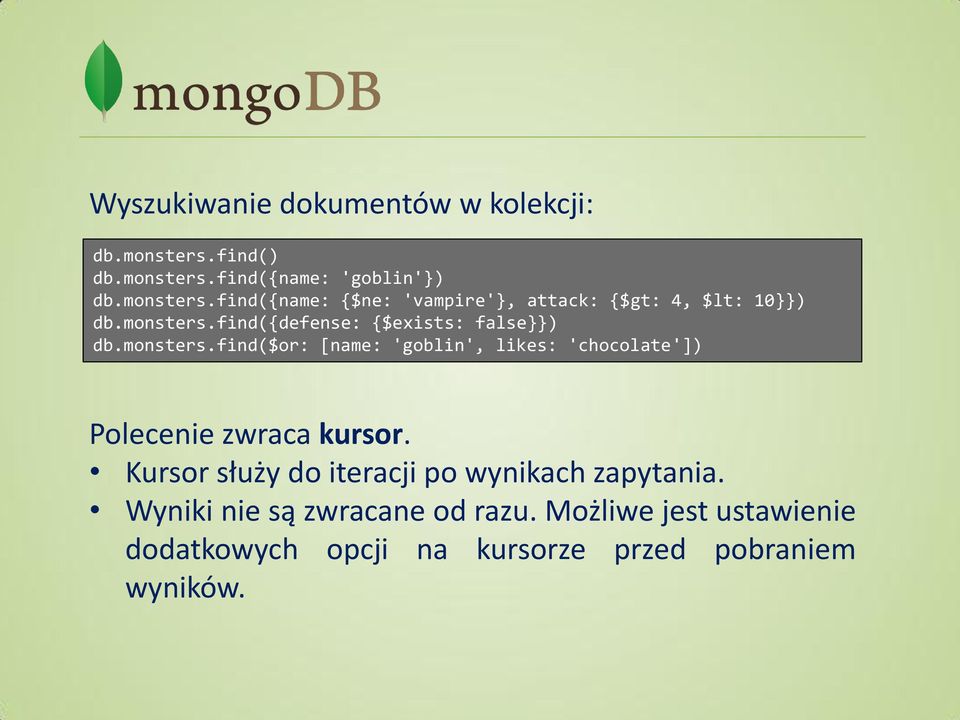 mongoDB

Wyszukiwanie dokumentów w kolekcji:

db.monsters.find()
db.monsters.find({name: 'goblin'})
db.monsters.find({name: {$ne: 'vampire'}, attack: {$gt: 4, $lt: 10}})
db.monsters.find({defense: {$exists: false}})
db.monsters.find($or: [name: 'goblin', likes: 'chocolate'])

Polecenie zwraca **kursor**.
• Kursor służy do iteracji po wynikach zapytania.
• Wyniki nie są zwracane od razu. Możliwe jest ustawienie dodatkowych opcji na kursorze przed pobraniem wyników.